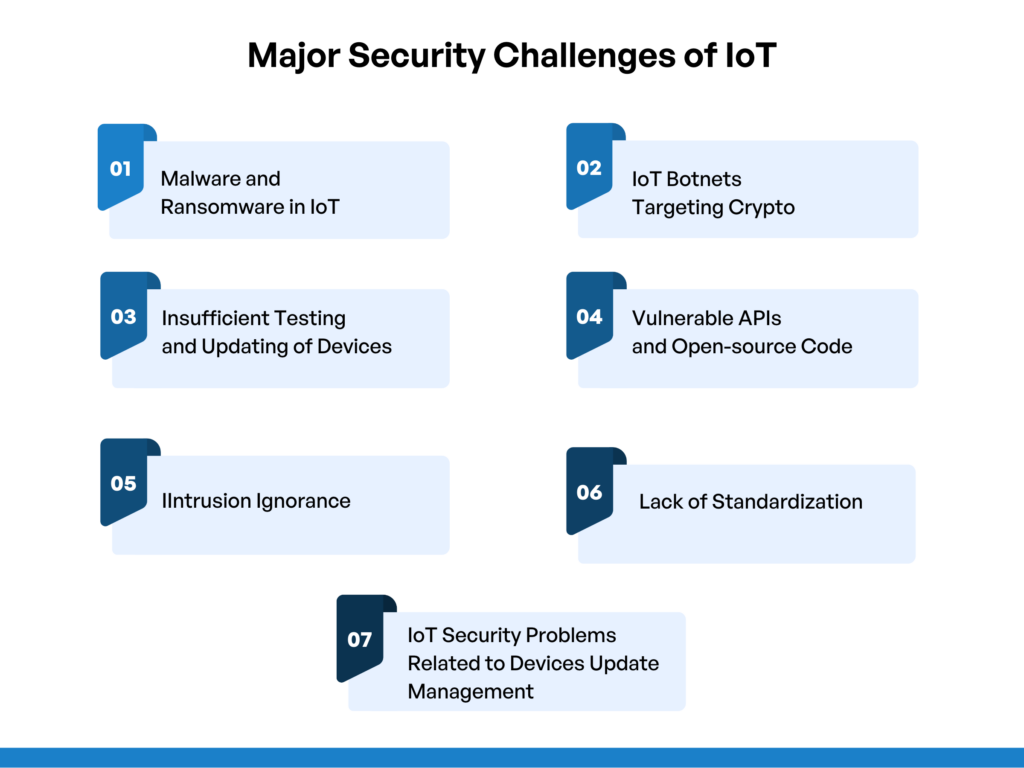 Major Security Challenges of IoT

01
Malware and Ransomware in IoT

02
IoT Botnets Targeting Crypto

03
Insufficient Testing and Updating of Devices

04
Vulnerable APIs and Open-source Code

05
IIntrusion Ignorance

06
Lack of Standardization

07
IoT Security Problems Related to Devices Update Management